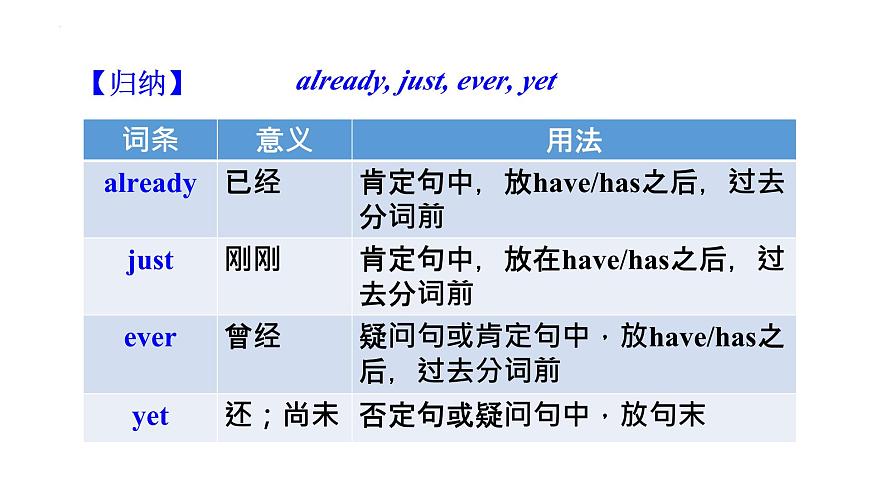 【归纳】 already, just, ever, yet

| 词条 | 意义 | 用法 |
|---|---|---|
| already | 已经 | 肯定句中，放have/has之后，过去分词前 |
| just | 刚刚 | 肯定句中，放在have/has之后，过去分词前 |
| ever | 曾经 | 疑问句或肯定句中，放have/has之后，过去分词前 |
| yet | 还；尚未 | 否定句或疑问句中，放句末 |